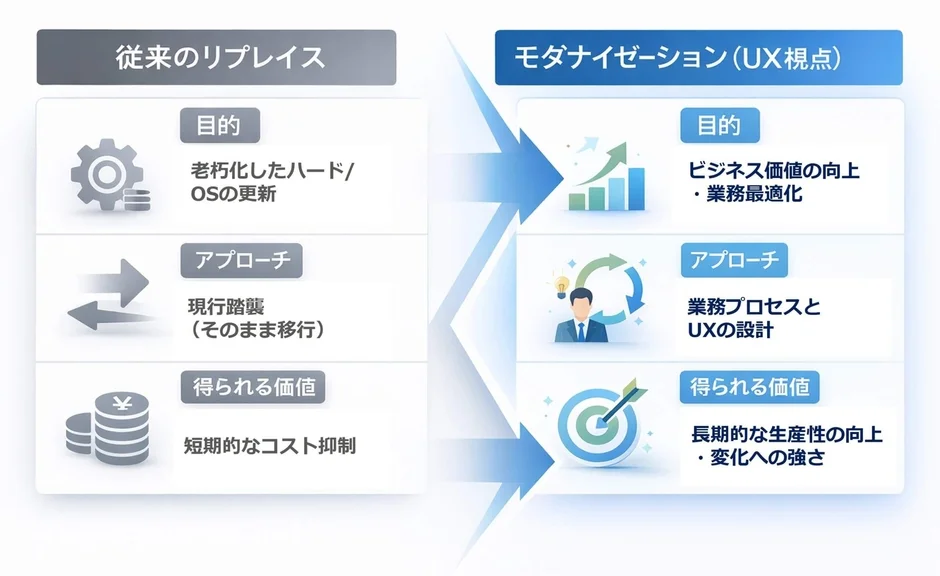 従来のリプレイス

目的

老朽化したハード/OSの更新

アプローチ

現行踏襲（そのまま移行）

得られる価値

短期的なコスト抑制

モダナイゼーション（UX視点）

目的

ビジネス価値の向上・業務最適化

アプローチ

業務プロセスとUXの設計

得られる価値

長期的な生産性の向上・変化への強さ